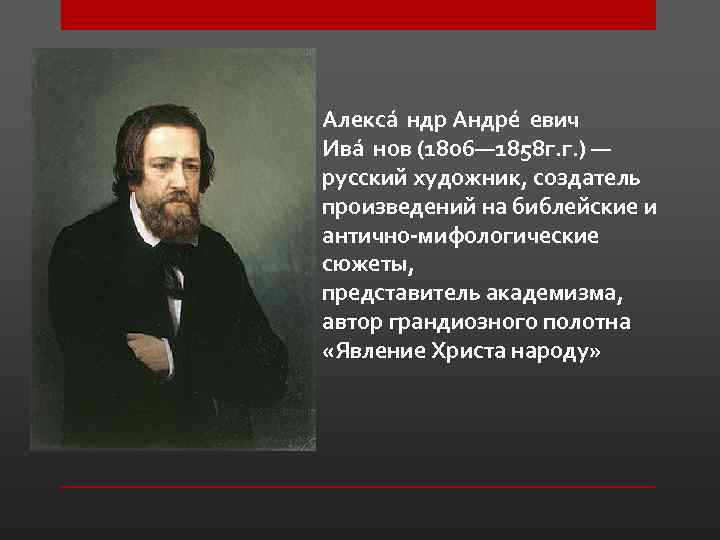 Алекса́ ндр Андре́ евич Ива́ нов (1806—1858г.г.) — русский художник, создатель произведений на библейские и антично-мифологические сюжеты,
представитель академизма, автор грандиозного полотна «Явление Христа народу»